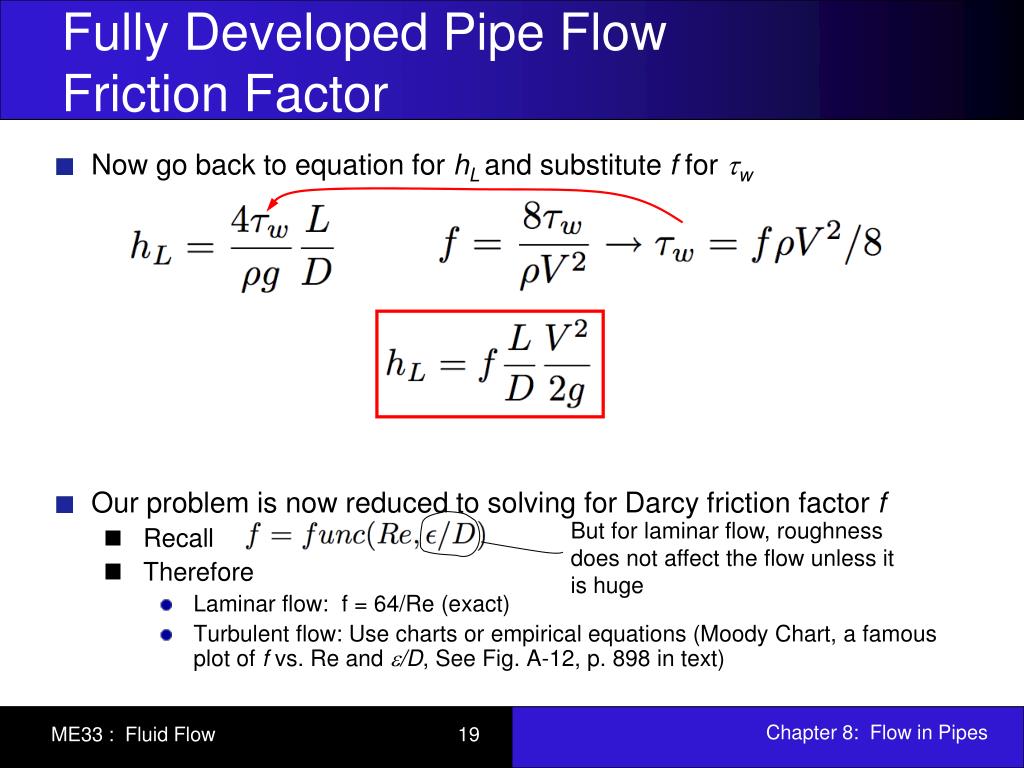 Fully Developed Pipe Flow Friction Factor

Now go back to equation for $h_L$ and substitute $f$ for $\tau_w$

$h_L = \frac{4\tau_w}{\rho g}\frac{L}{D}$

$f = \frac{8\tau_w}{\rho V^2} \rightarrow \tau_w = f\rho V^2/8$

$h_L = f\frac{L}{D}\frac{V^2}{2g}$

Our problem is now reduced to solving for Darcy friction factor $f$

Recall $f = func(Re, \epsilon/D)$

But for laminar flow, roughness does not affect the flow unless it is huge

Therefore

Laminar flow: f = 64/Re (exact)

Turbulent flow: Use charts or empirical equations (Moody Chart, a famous plot of $f$ vs. Re and $\varepsilon/D$, See Fig. A-12, p. 898 in text)

ME33 : Fluid Flow

19

Chapter 8: Flow in Pipes